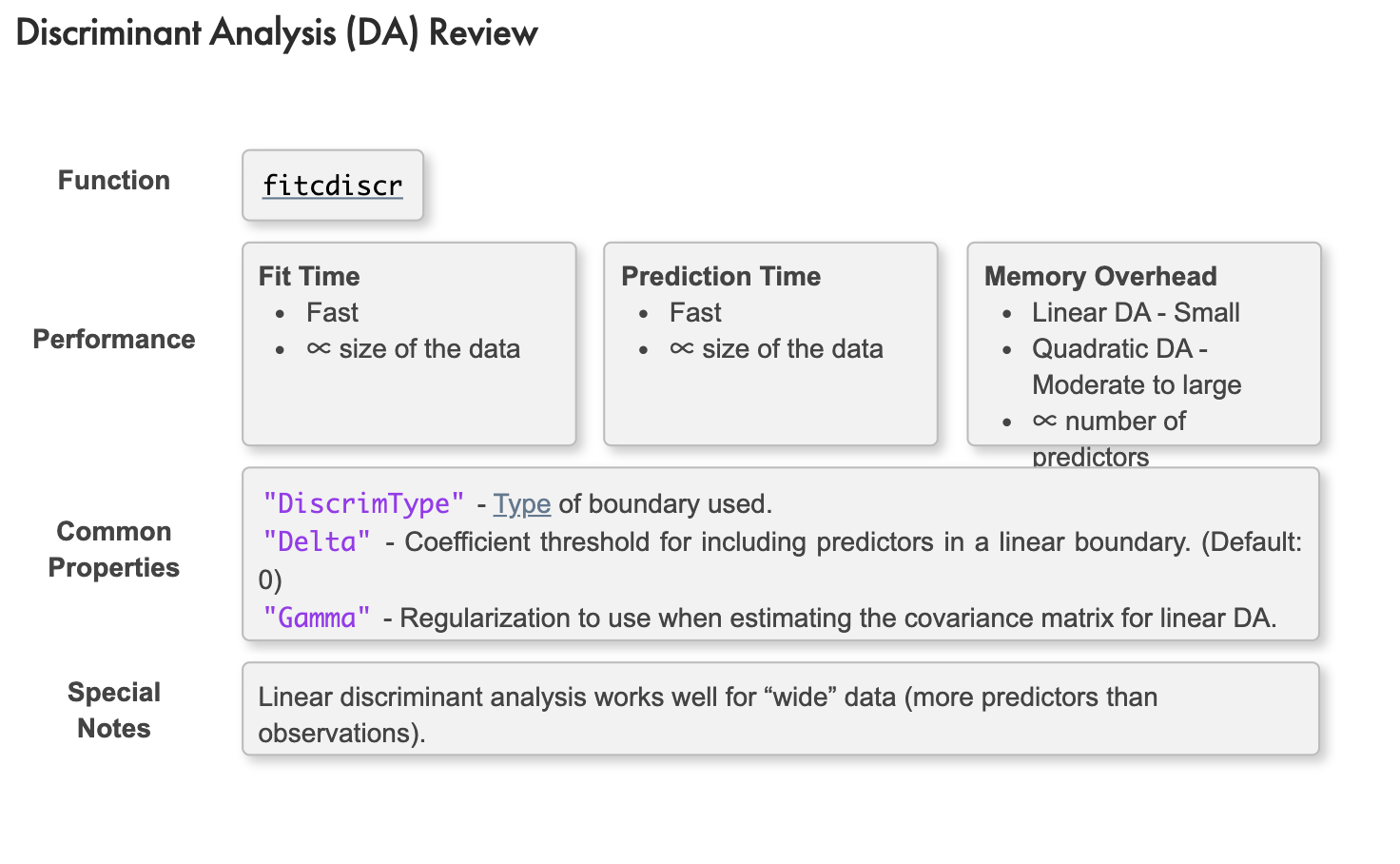 Discriminant Analysis (DA) Review

Function

fitcdiscr

Performance

Fit Time
- Fast
- $\propto$ size of the data

Prediction Time
- Fast
- $\propto$ size of the data

Memory Overhead
- Linear DA - Small
- Quadratic DA - Moderate to large
- $\propto$ number of predictors

Common Properties

"DiscrimType" - Type of boundary used.
"Delta" - Coefficient threshold for including predictors in a linear boundary. (Default: 0)
"Gamma" - Regularization to use when estimating the covariance matrix for linear DA.

Special Notes

Linear discriminant analysis works well for “wide” data (more predictors than observations).